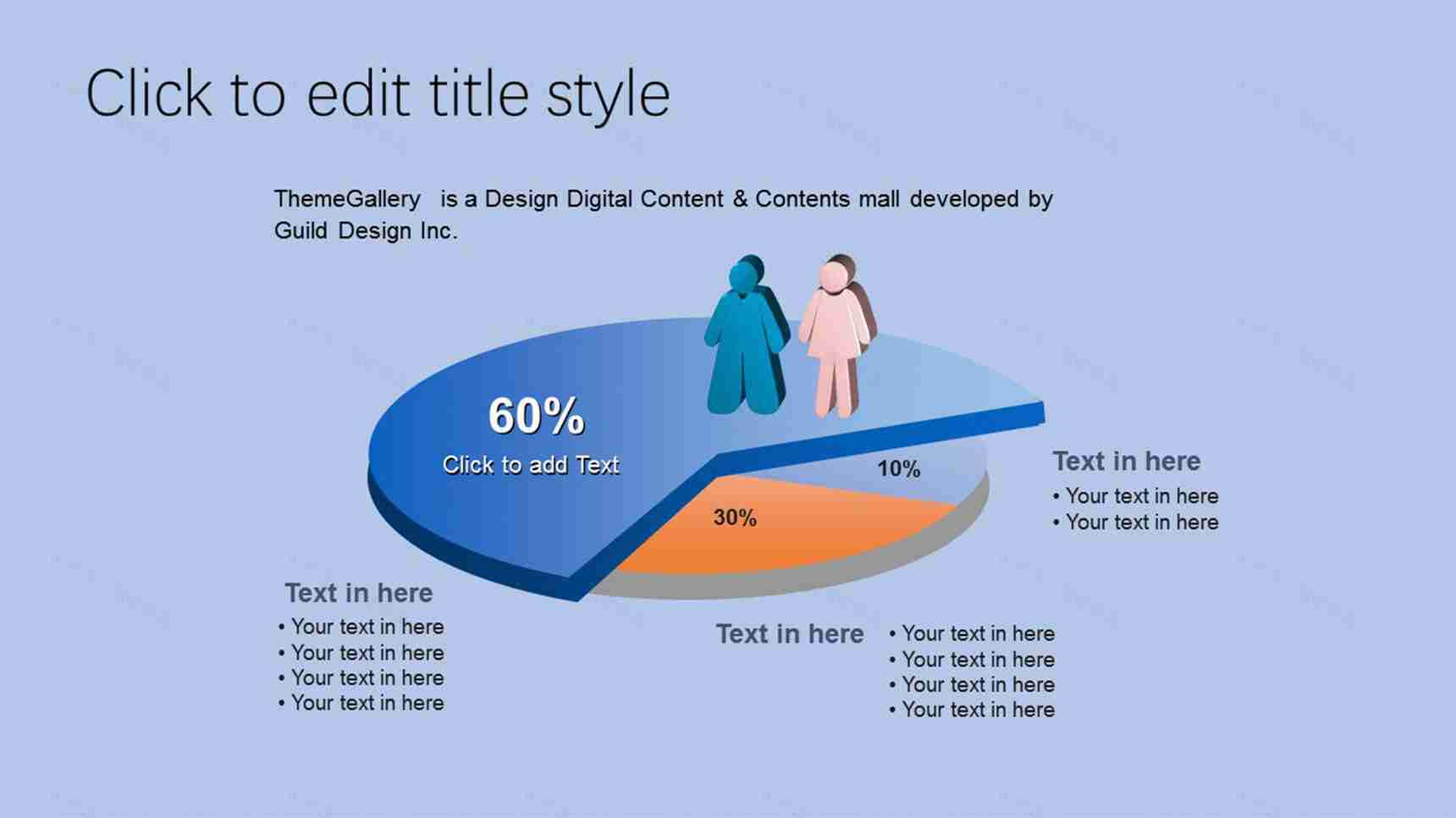 Click to edit title style

ThemeGallery is a Design Digital Content & Contents mall developed by Guild Design Inc.

60%
Click to add Text

10%

30%

Text in here
• Your text in here
• Your text in here

Text in here
• Your text in here
• Your text in here
• Your text in here
• Your text in here

Text in here
• Your text in here
• Your text in here
• Your text in here
• Your text in here